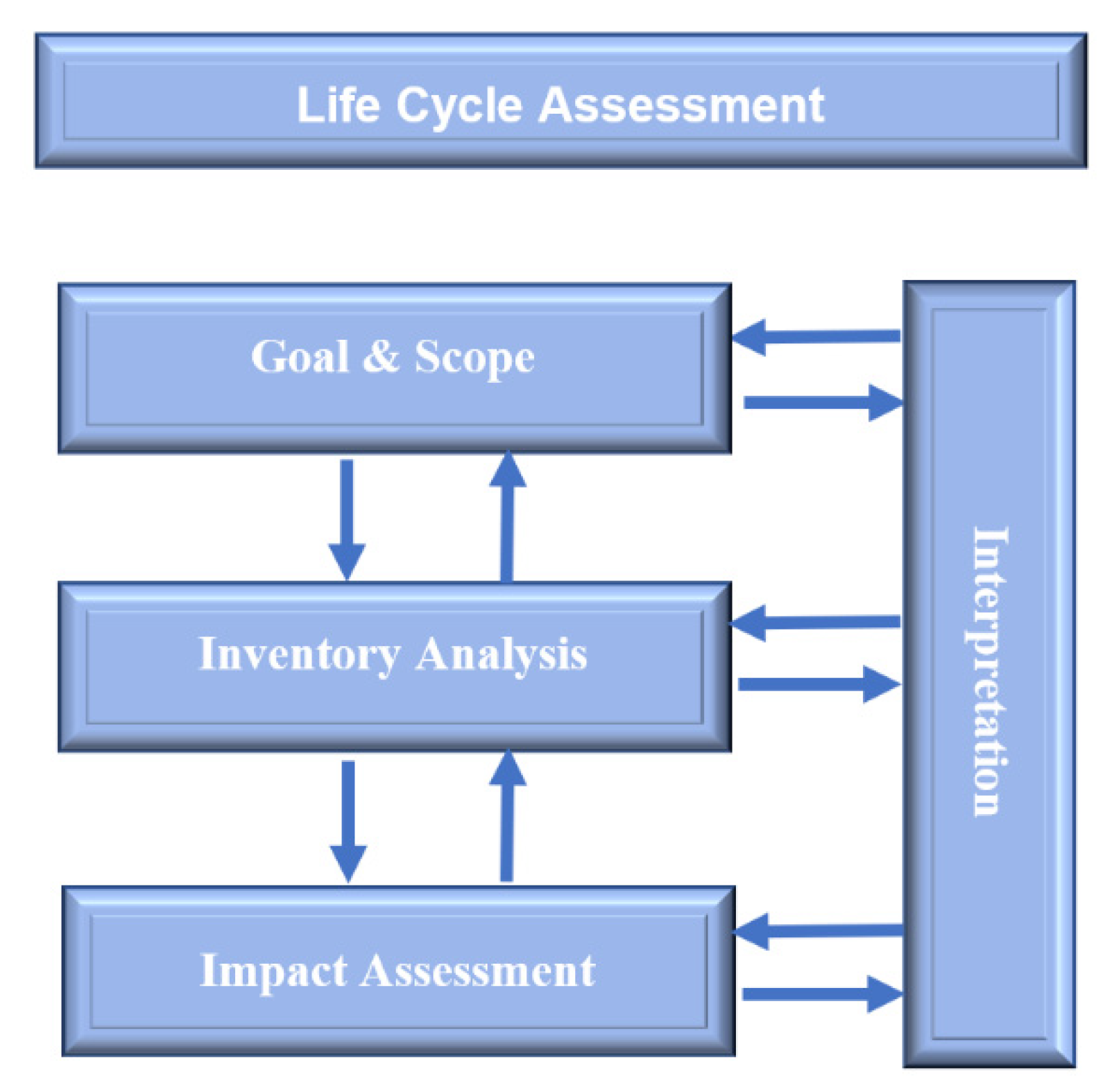 Life Cycle Assessment

Goal & Scope

Inventory Analysis

Impact Assessment

Interpretation